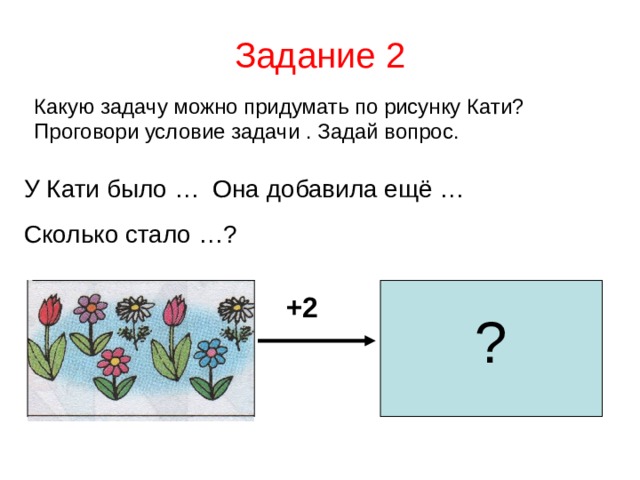 Задание 2

Какую задачу можно придумать по рисунку Кати? Проговори условие задачи . Задай вопрос.

У Кати было … Она добавила ещё …

Сколько стало …?

+2

?